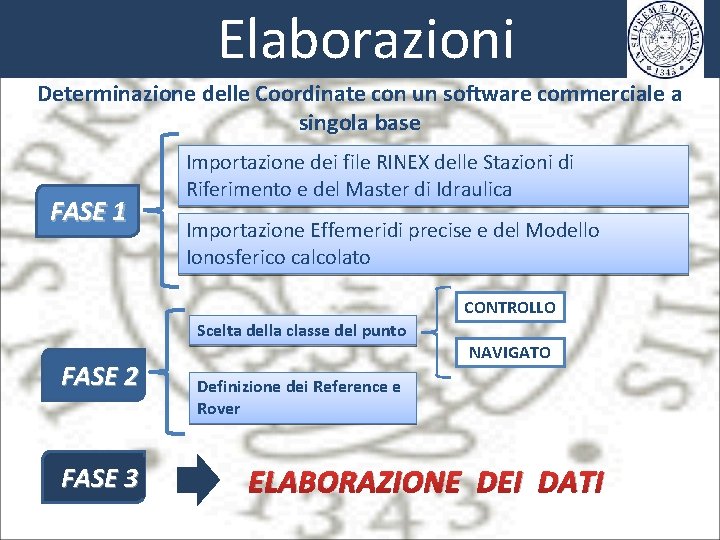 Elaborazioni

IN SUPREMÆ DIGNITATIS
1343

Determinazione delle Coordinate con un software commerciale a singola base

FASE 1

Importazione dei file RINEX delle Stazioni di Riferimento e del Master di Idraulica

Importazione Effemeridi precise e del Modello Ionosferico calcolato

FASE 2

Scelta della classe del punto

CONTROLLO

NAVIGATO

Definizione dei Reference e Rover

FASE 3

ELABORAZIONE DEI DATI